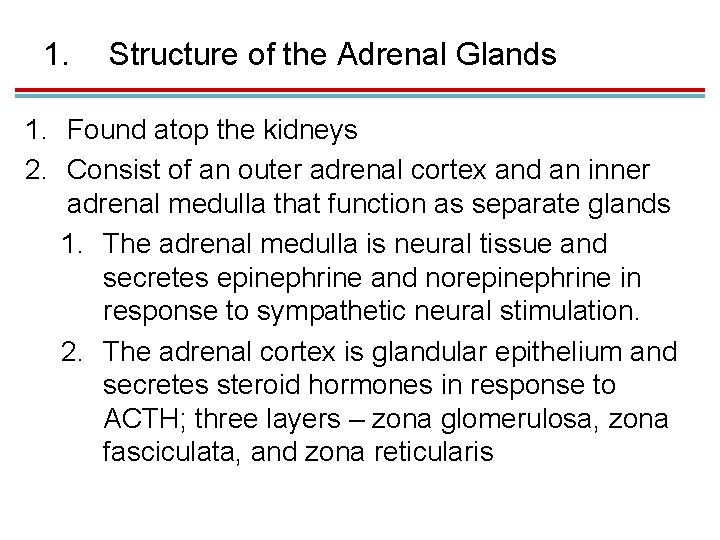 1. Structure of the Adrenal Glands

1. Found atop the kidneys
2. Consist of an outer adrenal cortex and an inner adrenal medulla that function as separate glands
   1. The adrenal medulla is neural tissue and secretes epinephrine and norepinephrine in response to sympathetic neural stimulation.
   2. The adrenal cortex is glandular epithelium and secretes steroid hormones in response to ACTH; three layers – zona glomerulosa, zona fasciculata, and zona reticularis